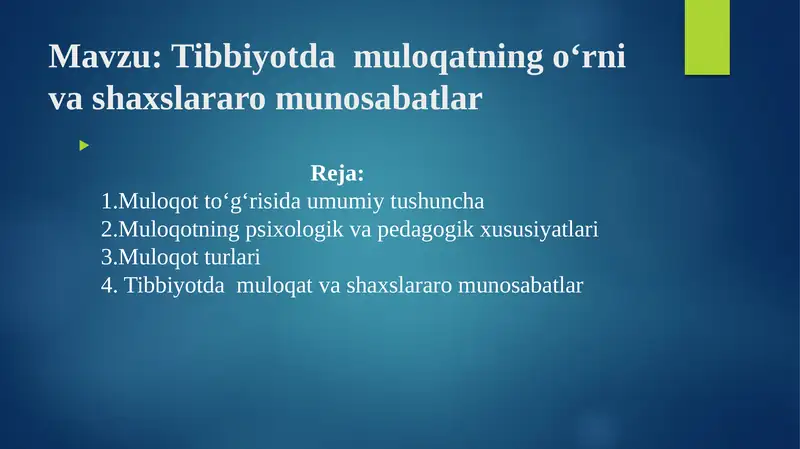 Mavzu: Tibbiyotda muloqatning o‘rni va shaxslararo munosabatlar

Reja:
1.Muloqot to‘g‘risida umumiy tushuncha
2.Muloqotning psixologik va pedagogik xususiyatlari
3.Muloqot turlari
4. Tibbiyotda muloqat va shaxslararo munosabatlar